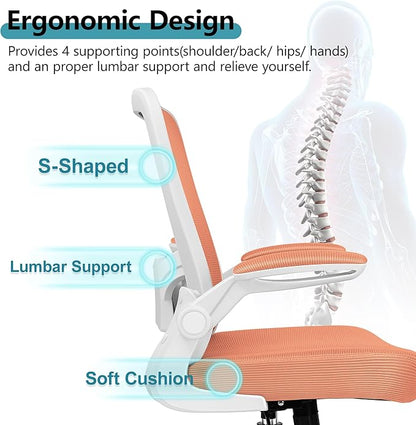 Ergonomic Design

Provides 4 supporting points(shoulder/back/ hips/ hands) and an proper lumbar support and relieve yourself.

S-Shaped

Lumbar Support

Soft Cushion